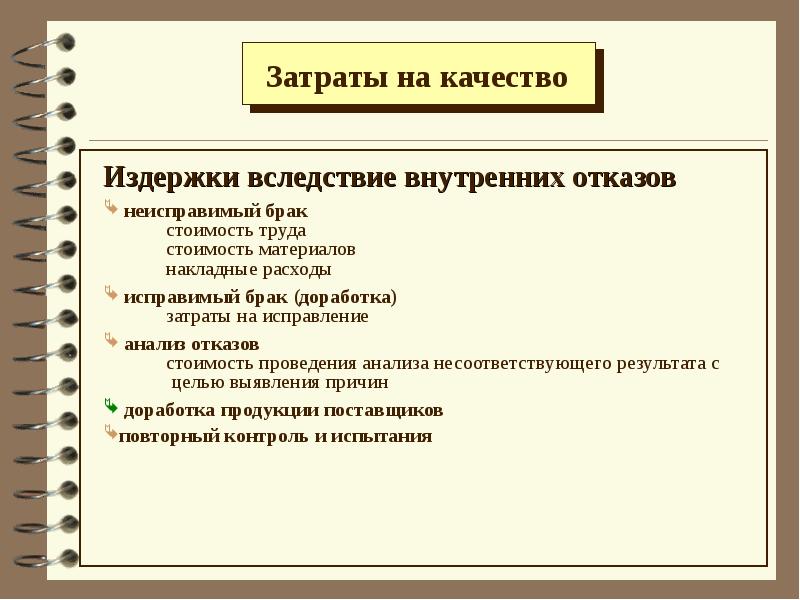 Затраты на качество

Издержки вследствие внутренних отказов

неисправимый брак
стоимость труда
стоимость материалов
накладные расходы

исправимый брак (доработка)
затраты на исправление

анализ отказов
стоимость проведения анализа несоответствующего результата с целью выявления причин

доработка продукции поставщиков

повторный контроль и испытания